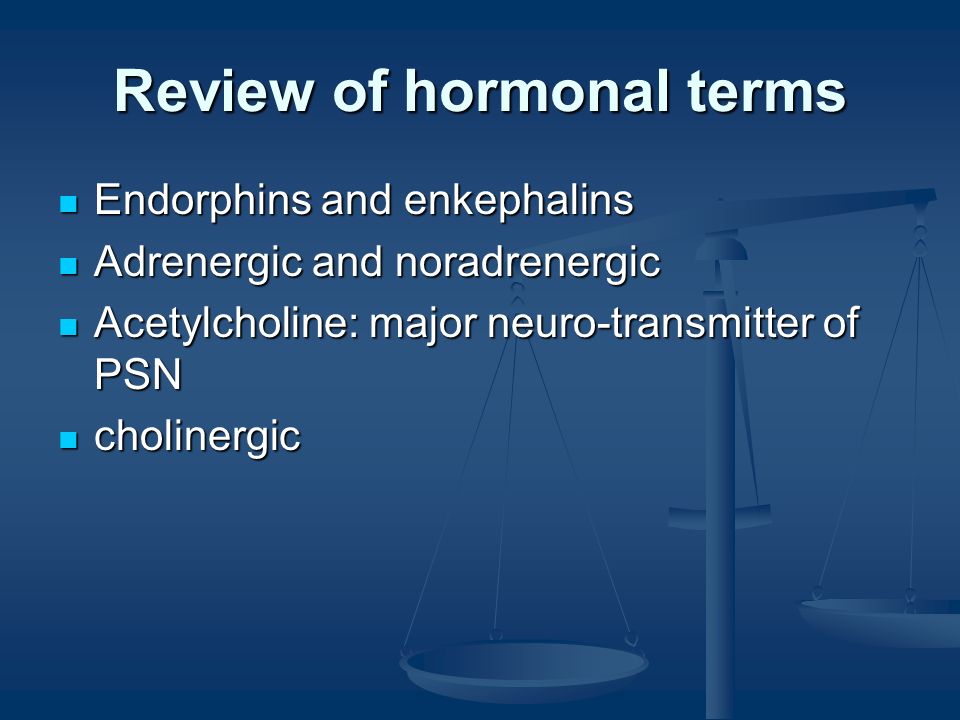 Review of hormonal terms

- Endorphins and enkephalins
- Adrenergic and noradrenergic
- Acetylcholine: major neuro-transmitter of PSN
- cholinergic